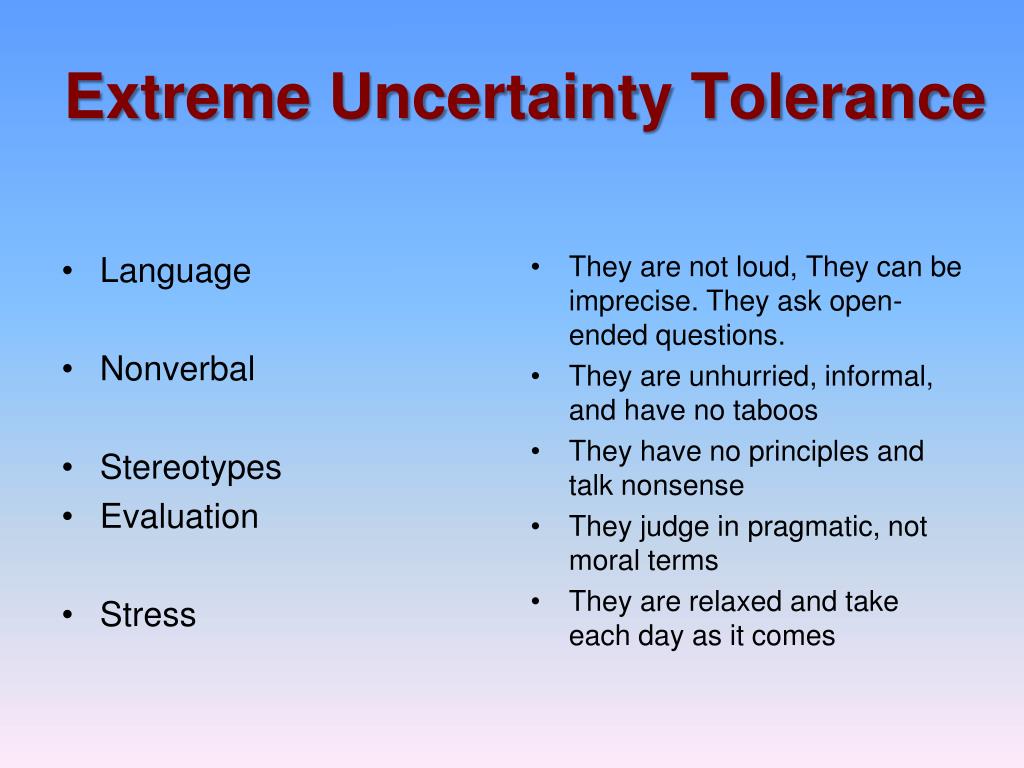 Extreme Uncertainty Tolerance

• Language

• Nonverbal

• Stereotypes
• Evaluation

• Stress

• They are not loud, They can be imprecise. They ask open-ended questions.
• They are unhurried, informal, and have no taboos
• They have no principles and talk nonsense
• They judge in pragmatic, not moral terms
• They are relaxed and take each day as it comes